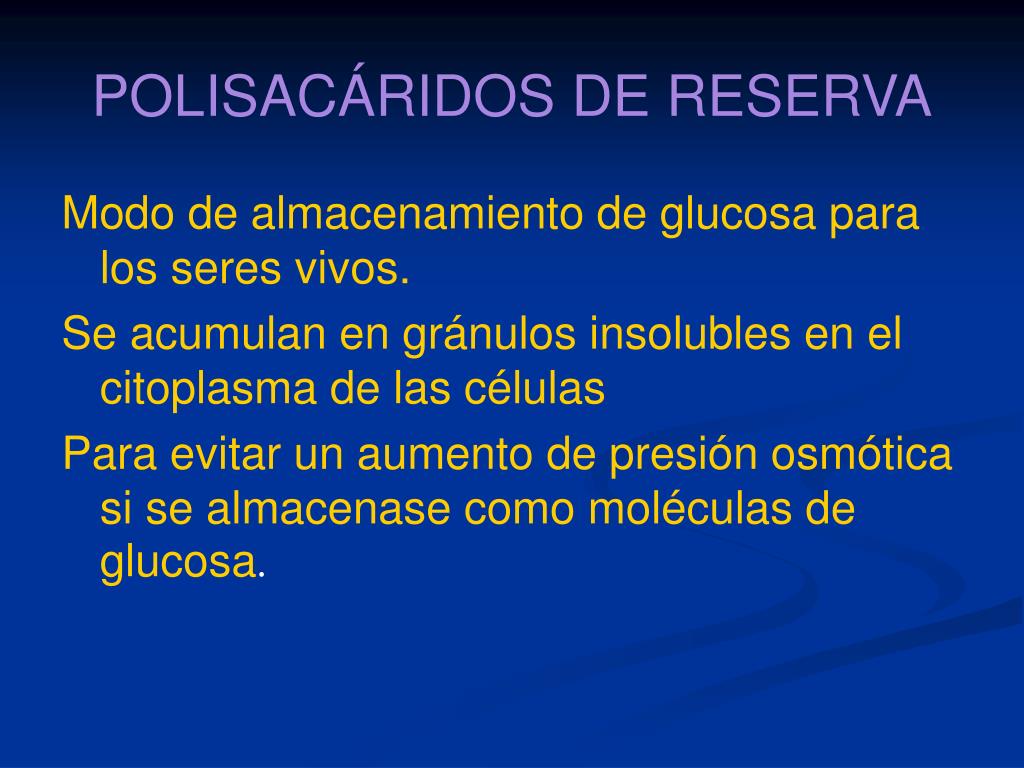 POLISACÁRIDOS DE RESERVA

Modo de almacenamiento de glucosa para los seres vivos.

Se acumulan en gránulos insolubles en el citoplasma de las células

Para evitar un aumento de presión osmótica si se almacenase como moléculas de glucosa.